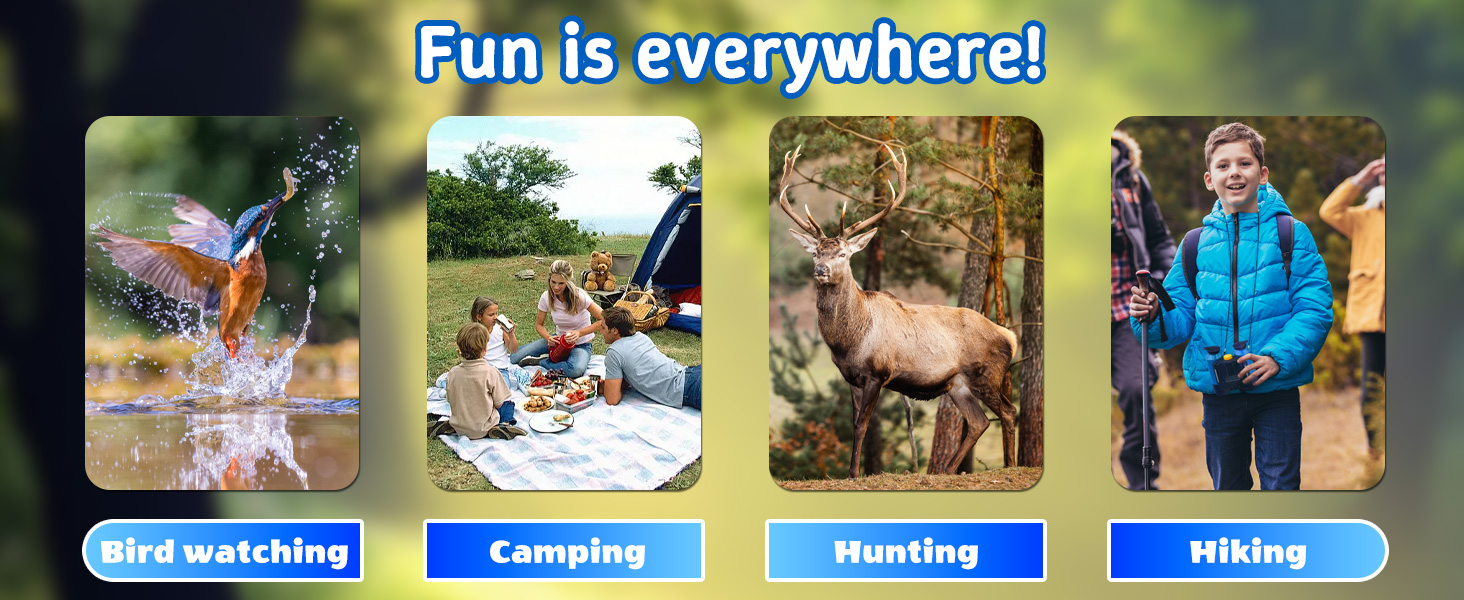 Fun is everywhere!

Bird watching

Camping

Hunting

Hiking